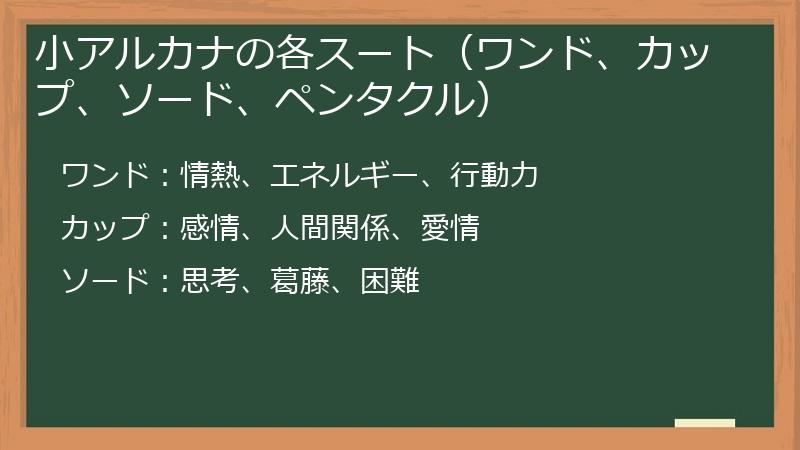 小アルカナの各スート（ワンド、カップ、ソード、ペンタクル）

ワンド：情熱、エネルギー、行動力

カップ：感情、人間関係、愛情

ソード：思考、葛藤、困難